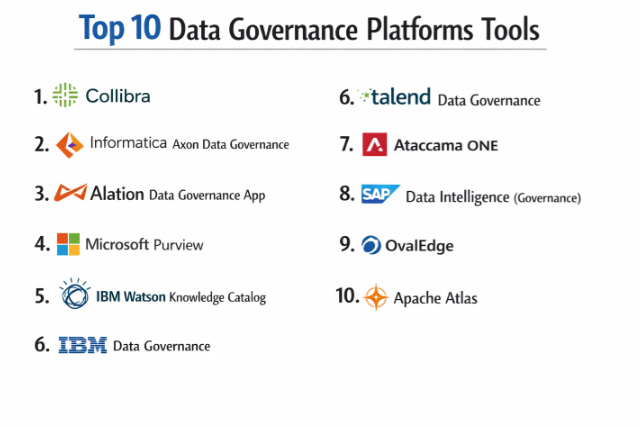 Top 10 Data Governance Platforms Tools

1. Collibra

2. Informatica Axon Data Governance

3. Alation Data Governance App

4. Microsoft Purview

5. IBM Watson Knowledge Catalog

6. IBM Data Governance

6. talend Data Governance

7. Ataccama ONE

8. SAP Data Intelligence (Governance)

9. OvalEdge

10. Apache Atlas